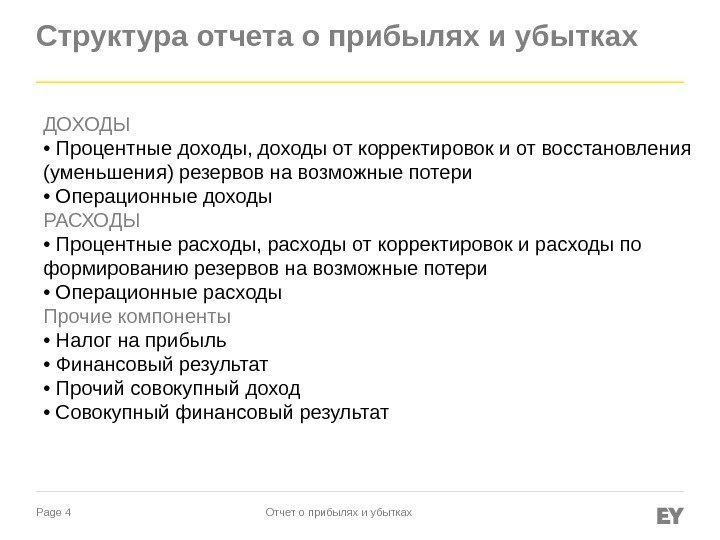 Структура отчета о прибылях и убытках

ДОХОДЫ
• Процентные доходы, доходы от корректировок и от восстановления (уменьшения) резервов на возможные потери
• Операционные доходы
РАСХОДЫ
• Процентные расходы, расходы от корректировок и расходы по формированию резервов на возможные потери
• Операционные расходы
Прочие компоненты
• Налог на прибыль
• Финансовый результат
• Прочий совокупный доход
• Совокупный финансовый результат

Page 4

Отчет о прибылях и убытках

EY